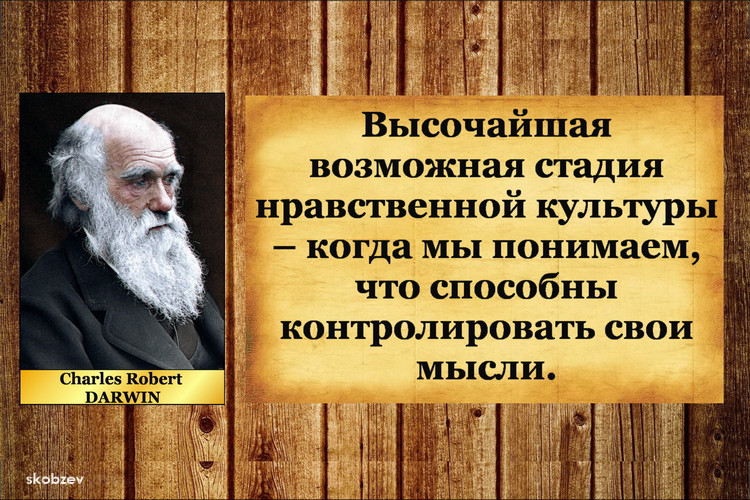 Charles Robert
DARWIN

Высочайшая возможная стадия нравственной культуры – когда мы понимаем, что способны контролировать свои мысли.

skobzev